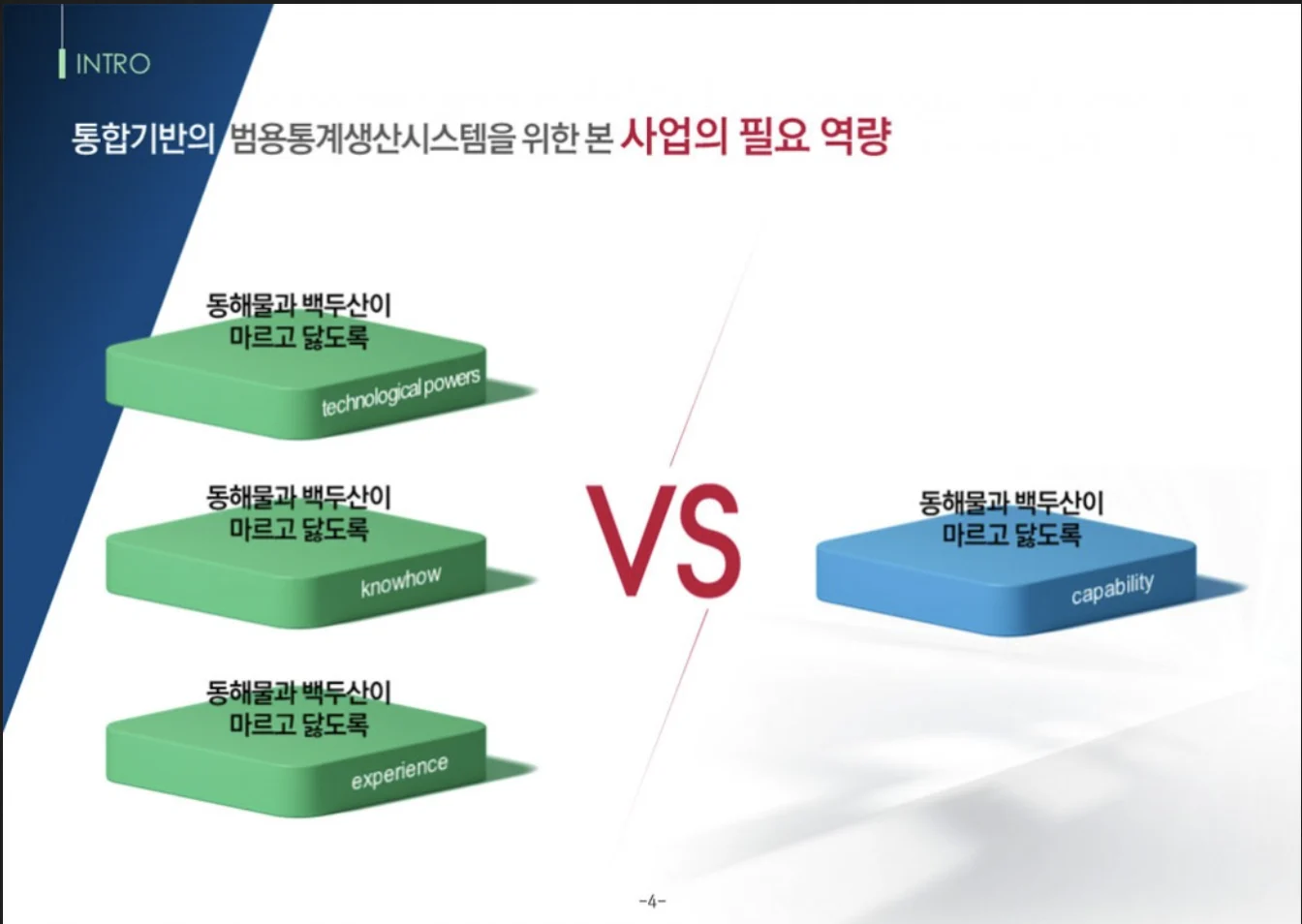 INTRO

통합기반의 범용통계생산시스템을 위한 본 사업의 필요 역량

동해물과 백두산이 마르고 닳도록

technological powers

동해물과 백두산이 마르고 닳도록

knowhow

동해물과 백두산이 마르고 닳도록

experience

VS

동해물과 백두산이 마르고 닳도록

capability

-4-